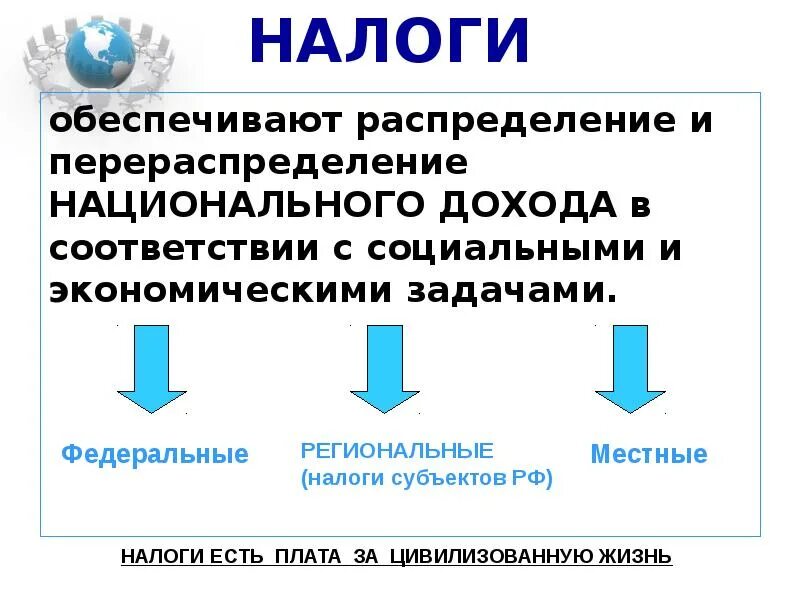 НАЛОГИ

обеспечивают распределение и перераспределение НАЦИОНАЛЬНОГО ДОХОДА в соответствии с социальными и экономическими задачами.

Федеральные

РЕГИОНАЛЬНЫЕ
(налоги субъектов РФ)

Местные

НАЛОГИ ЕСТЬ ПЛАТА ЗА ЦИВИЛИЗОВАННУЮ ЖИЗНЬ